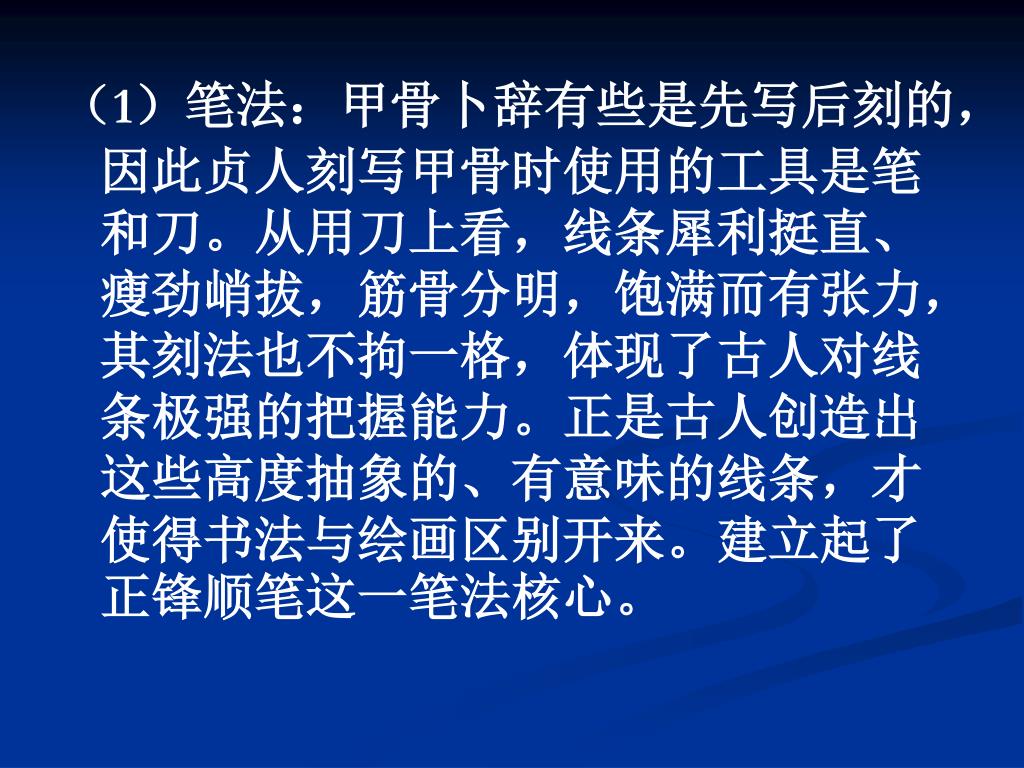 （1）笔法：甲骨卜辞有些是先写后刻的，因此贞人刻写甲骨时使用的工具是笔和刀。从用刀上看，线条犀利挺直、瘦劲峭拔，筋骨分明，饱满而有张力，其刻法也不拘一格，体现了古人对线条极强的把握能力。正是古人创造出这些高度抽象的、有意味的线条，才使得书法与绘画区别开来。建立起了正锋顺笔这一笔法核心。